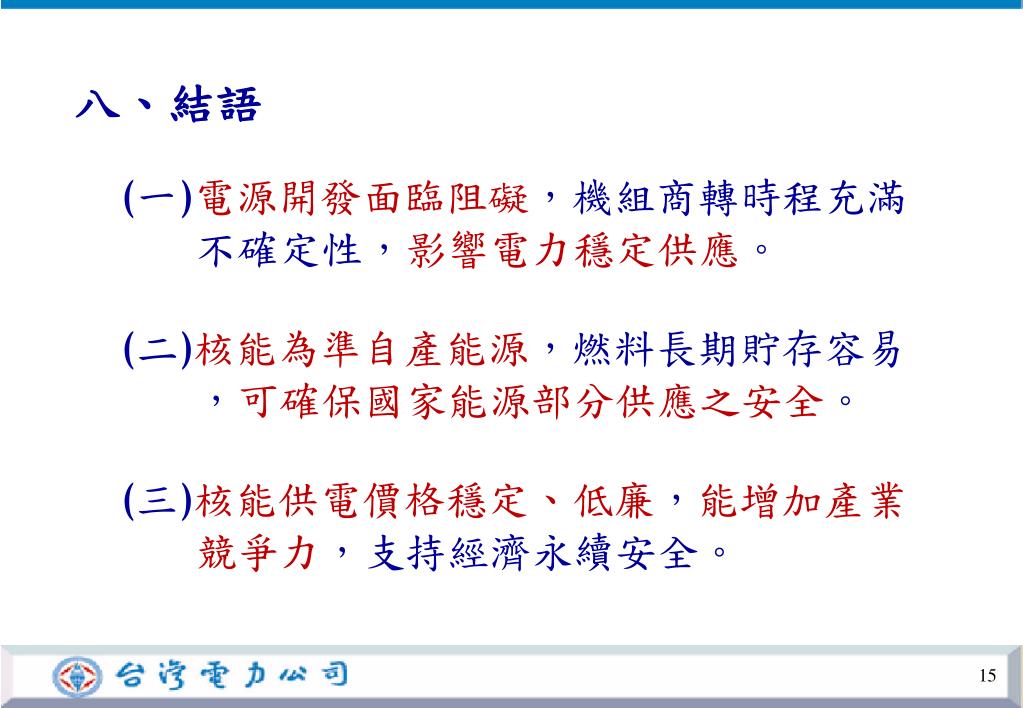 八、結語

(一)電源開發面臨阻礙，機組商轉時程充滿不確定性，影響電力穩定供應。

(二)核能為準自產能源，燃料長期貯存容易，可確保國家能源部分供應之安全。

(三)核能供電價格穩定、低廉，能增加產業競爭力，支持經濟永續安全。

台灣電力公司

15